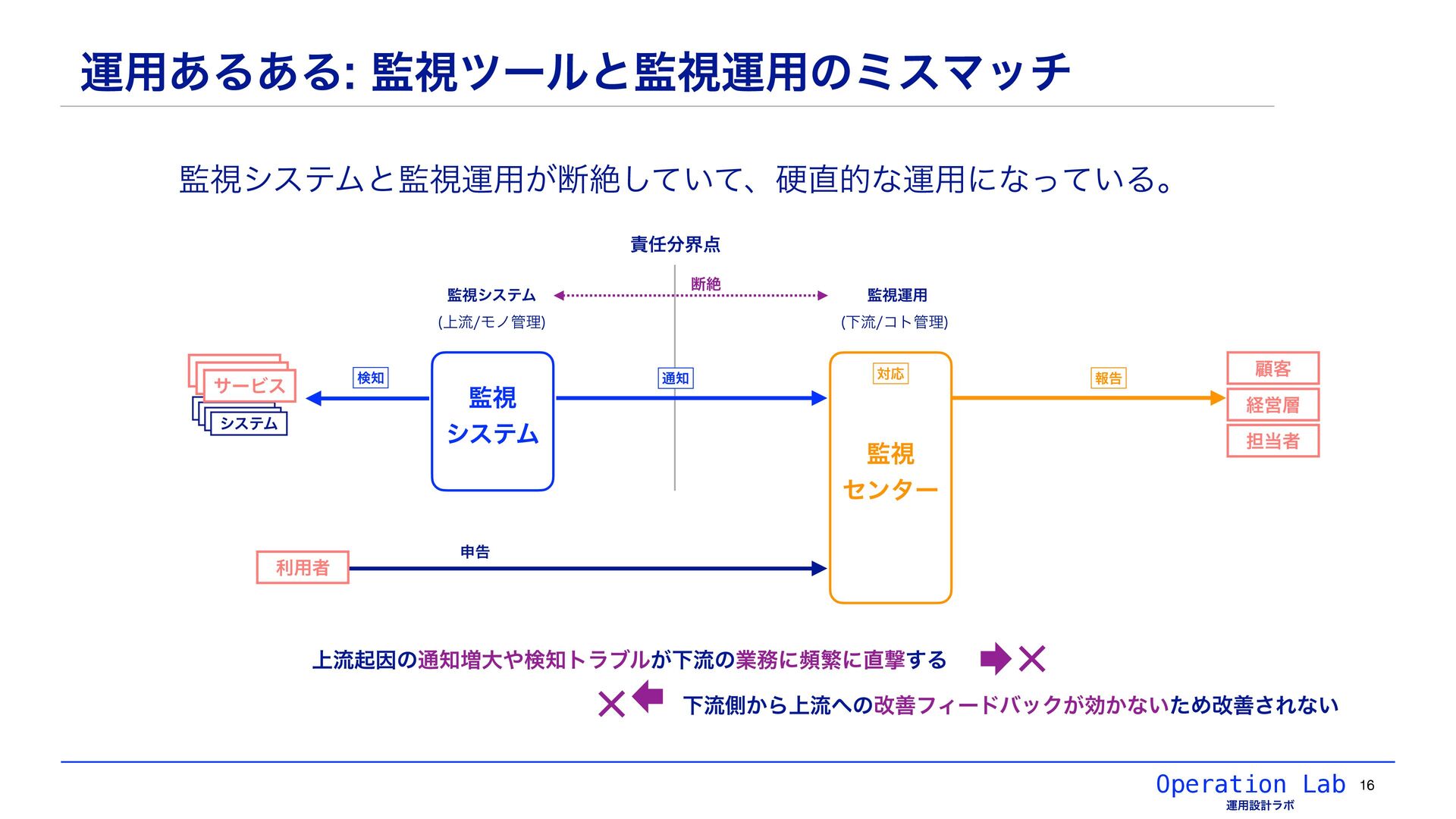 運用あるある: 監視ツールと監視運用のミスマッチ

監視システムと監視運用が断絶していて、硬直的な運用になっている。

責任分界点

断絶

監視システム
(上流/モノ管理)

監視運用
(下流/コト管理)

サービス
システム

検知

監視
システム

通知

対応

監視
センター

報告

顧客
経営層
担当者

利用者

申告

上流起因の通知増大や検知トラブルが下流の業務に頻繁に直撃する

下流側から上流への改善フィードバックが効かないため改善されない

Operation Lab
運用設計ラボ
16